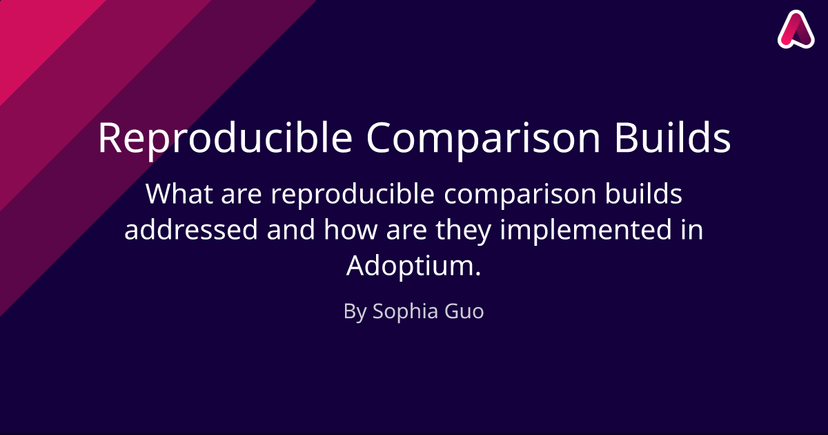 Reproducible Comparison Builds

What are reproducible comparison builds addressed and how are they implemented in Adoptium.

By Sophia Guo